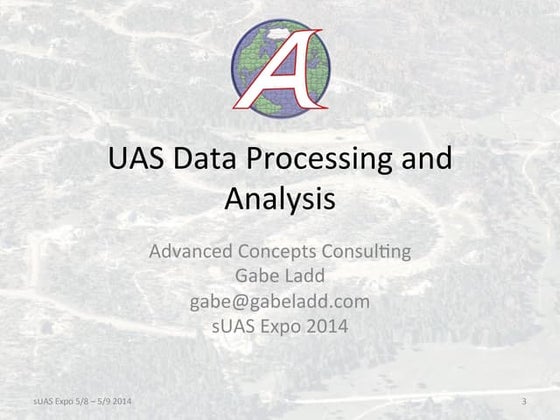 A

UAS Data Processing and Analysis

Advanced Concepts Consulting
Gabe Ladd
gabe@gabeladd.com
sUAS Expo 2014

sUAS Expo 5/8 – 5/9 2014

3